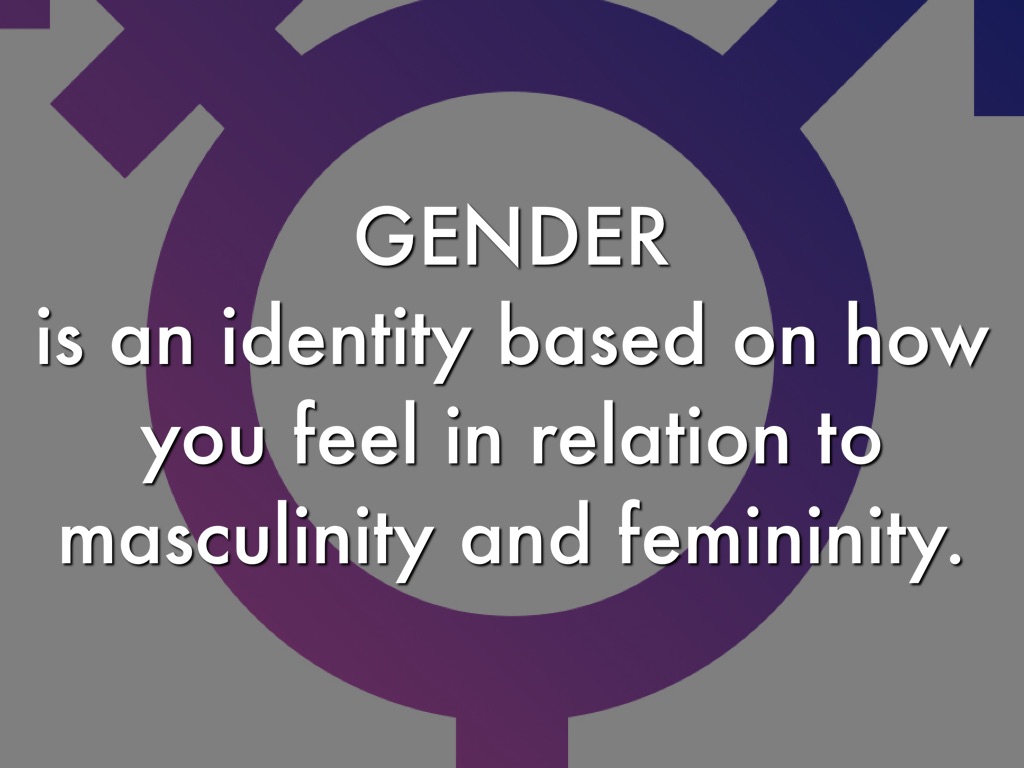 GENDER
is an identity based on how you feel in relation to masculinity and femininity.